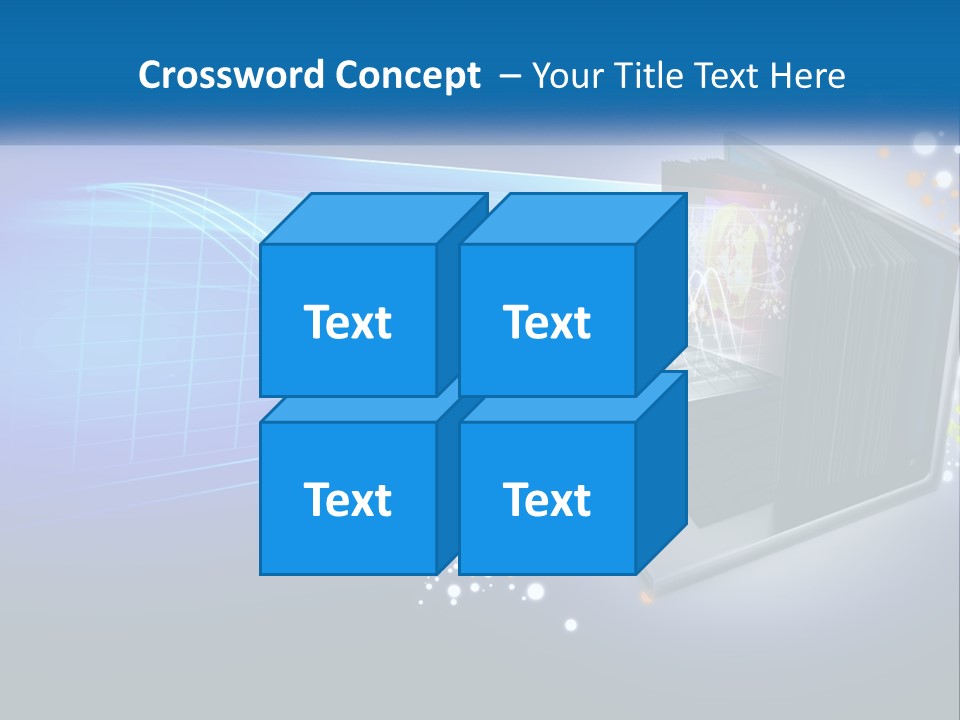 Crossword Concept – Your Title Text Here

Text

Text

Text

Text